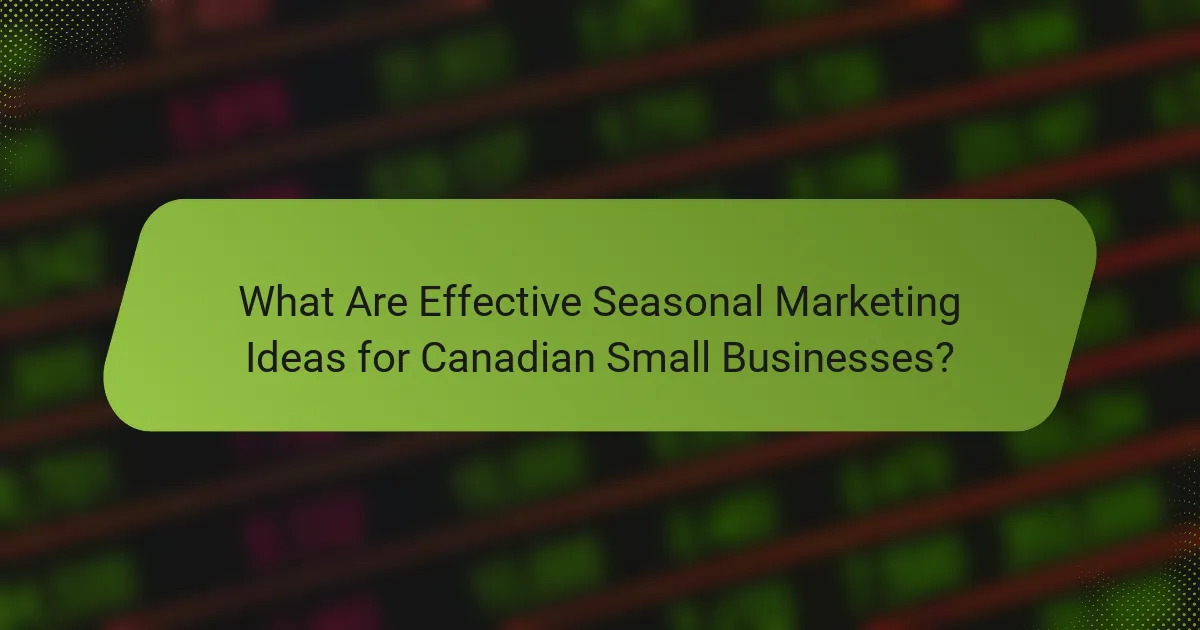 What Are Effective Seasonal Marketing Ideas for Canadian Small Businesses?